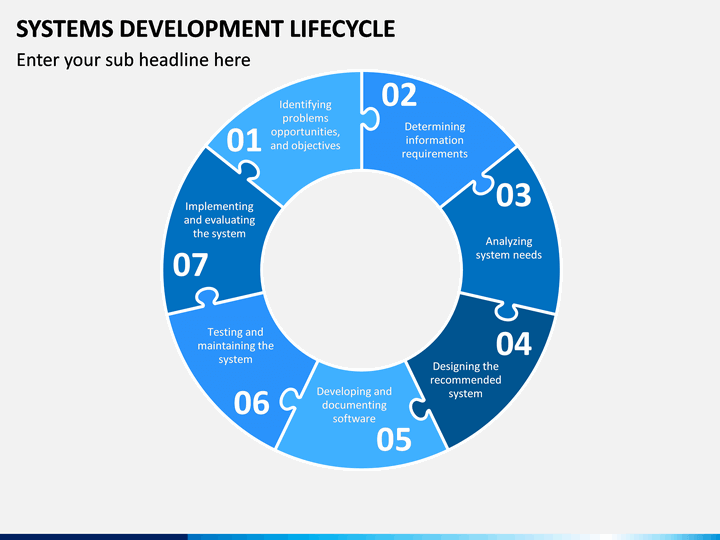 SYSTEMS DEVELOPMENT LIFECYCLE

Enter your sub headline here

01
Identifying problems opportunities, and objectives

02
Determining information requirements

03
Analyzing system needs

04
Designing the recommended system

05
Developing and documenting software

06
Testing and maintaining the system

07
Implementing and evaluating the system